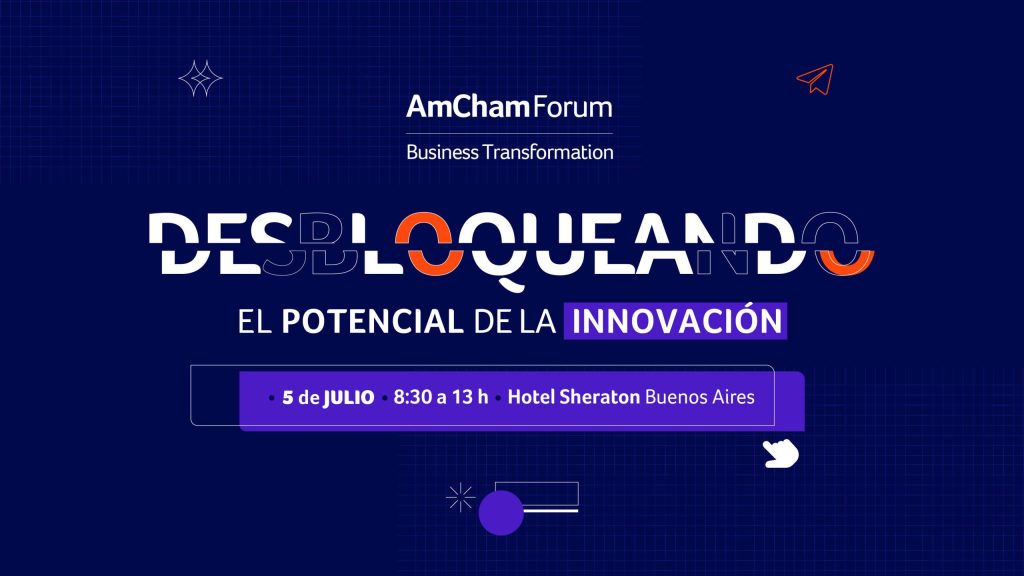 AmCham Forum
Business Transformation

DESBLOQUEANDO
EL POTENCIAL DE LA INNOVACIÓN

• 5 de JULIO • 8:30 a 13 h • Hotel Sheraton Buenos Aires